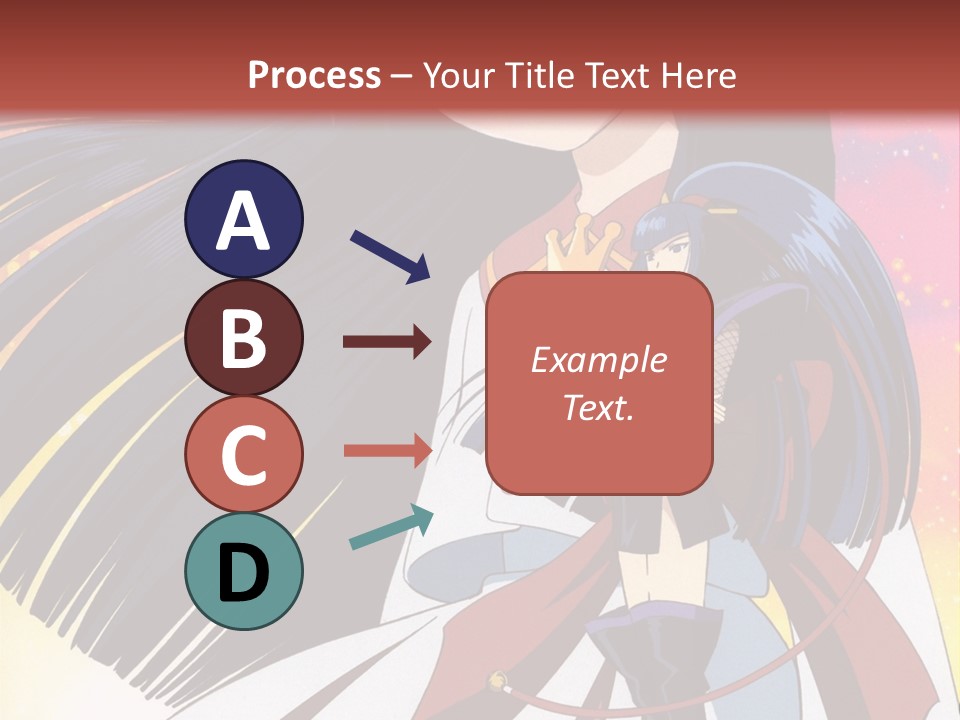 Process – Your Title Text Here

A

B

C

D

Example Text.